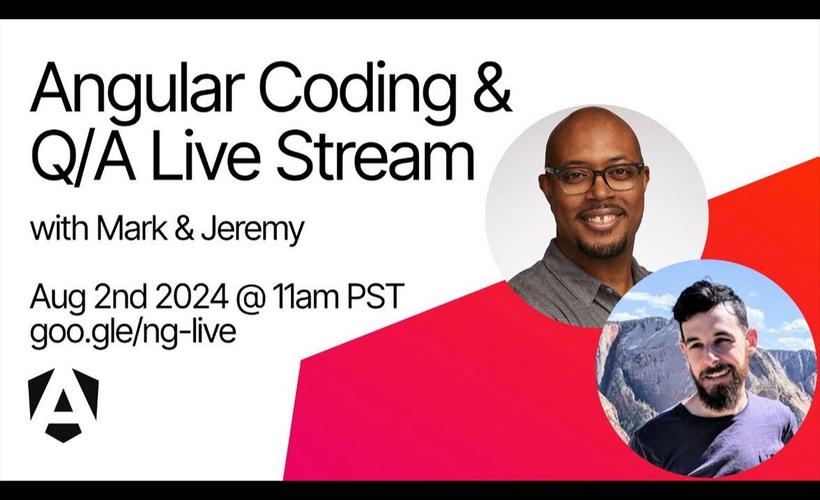 Angular Coding &
Q/A Live Stream

with Mark & Jeremy

Aug 2nd 2024 @ 11am PST
goo.gle/ng-live